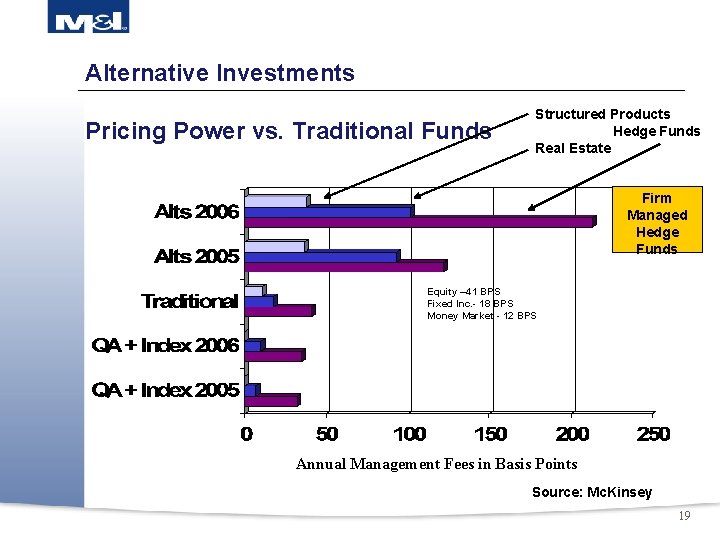 M&I

Alternative Investments

Pricing Power vs. Traditional Funds

Structured Products
Hedge Funds
Real Estate

Firm Managed Hedge Funds

Alts 2006
Alts 2005
Traditional
QA + Index 2006
QA + Index 2005

Equity –41 BPS
Fixed Inc.- 18 BPS
Money Market - 12 BPS

0 50 100 150 200 250

Annual Management Fees in Basis Points

Source: McKinsey

19